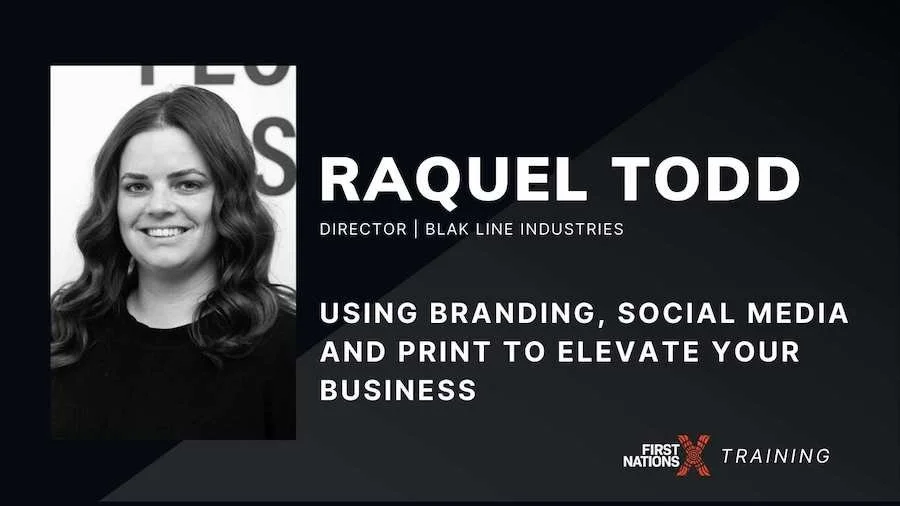 RAQUEL TODD

DIRECTOR | BLAK LINE INDUSTRIES

USING BRANDING, SOCIAL MEDIA AND PRINT TO ELEVATE YOUR BUSINESS

FIRST NATIONS X TRAINING